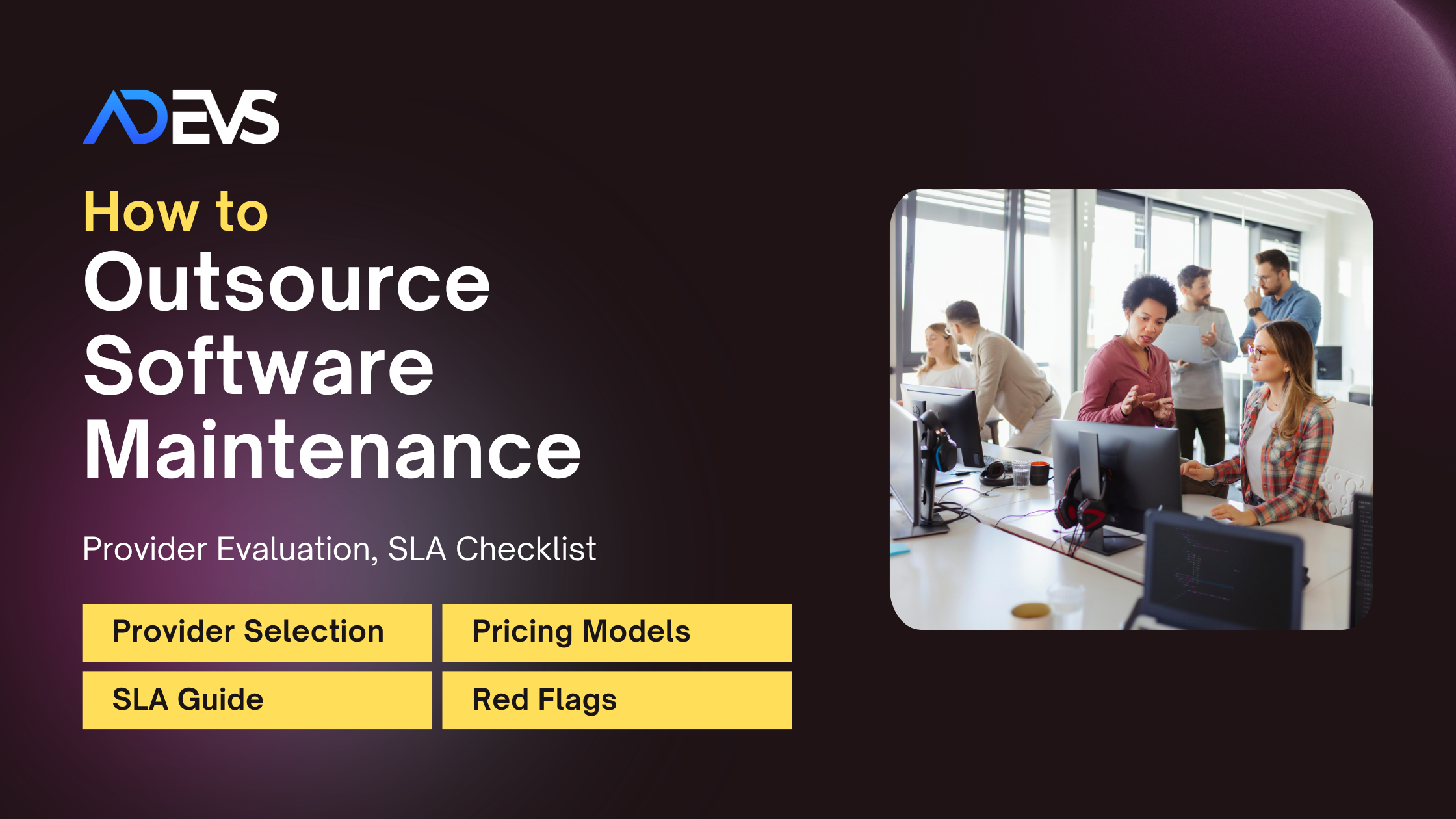 ADEVS

How to
Outsource
Software
Maintenance

Provider Evaluation, SLA Checklist

Provider Selection

Pricing Models

SLA Guide

Red Flags